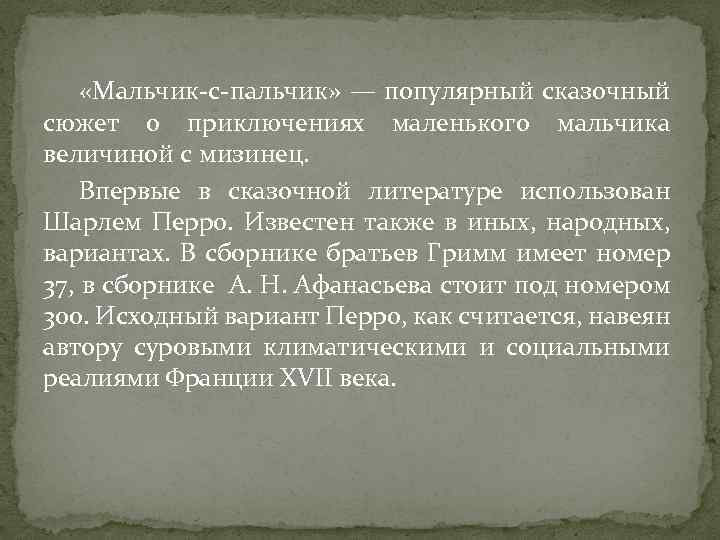 «Мальчик-с-пальчик» — популярный сказочный сюжет о приключениях маленького мальчика величиной с мизинец.

Впервые в сказочной литературе использован Шарлем Перро. Известен также в иных, народных, вариантах. В сборнике братьев Гримм имеет номер 37, в сборнике А. Н. Афанасьева стоит под номером 300. Исходный вариант Перро, как считается, навеян автору суровыми климатическими и социальными реалиями Франции XVII века.